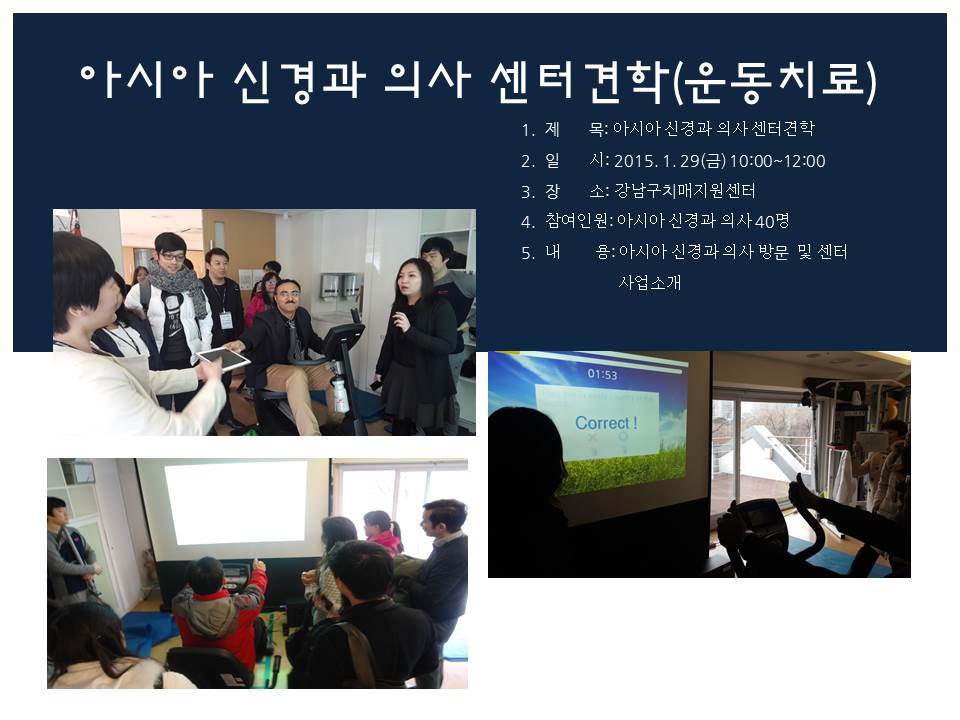 아시아 신경과 의사 센터견학(운동치료)

1. 제 목: 아시아 신경과 의사 센터견학
2. 일 시: 2015. 1. 29(금) 10:00~12:00
3. 장 소: 강남구치매지원센터
4. 참여인원: 아시아 신경과 의사 40명
5. 내 용: 아시아 신경과 의사 방문 및 센터 사업소개

01:53
Correct !